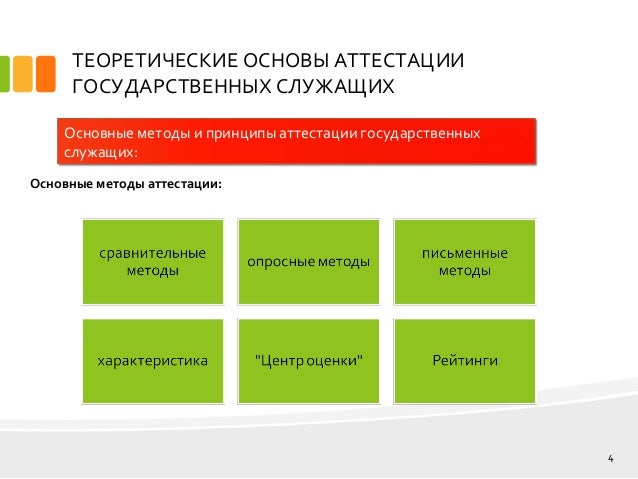 ТЕОРЕТИЧЕСКИЕ ОСНОВЫ АТТЕСТАЦИИ ГОСУДАРСТВЕННЫХ СЛУЖАЩИХ

Основные методы и принципы аттестации государственных служащих:

Основные методы аттестации:

сравнительные методы

опросные методы

письменные методы

характеристика

"Центр оценки"

Рейтинги

4